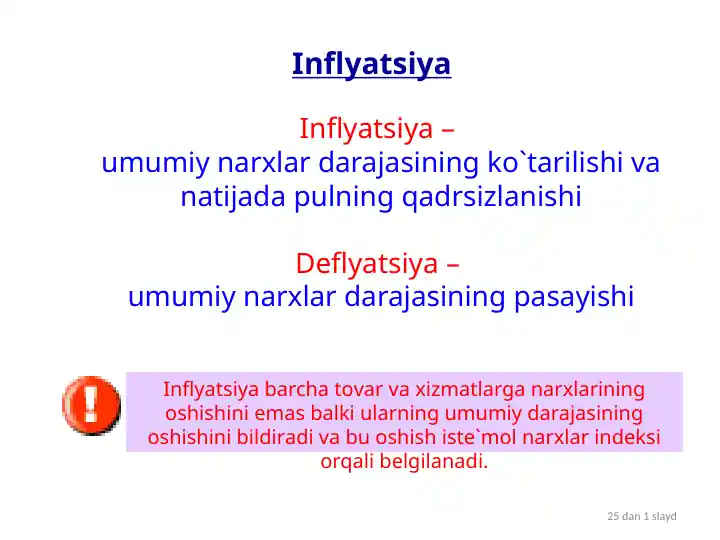 Inflyatsiya

Inflyatsiya –
umumiy narxlar darajasining ko`tarilishi va natijada pulning qadrsizlanishi

Deflyatsiya –
umumiy narxlar darajasining pasayishi

!

Inflyatsiya barcha tovar va xizmatlarga narxlarining oshishini emas balki ularning umumiy darajasining oshishini bildiradi va bu oshish iste`mol narxlar indeksi orqali belgilanadi.

25 dan 1 slayd